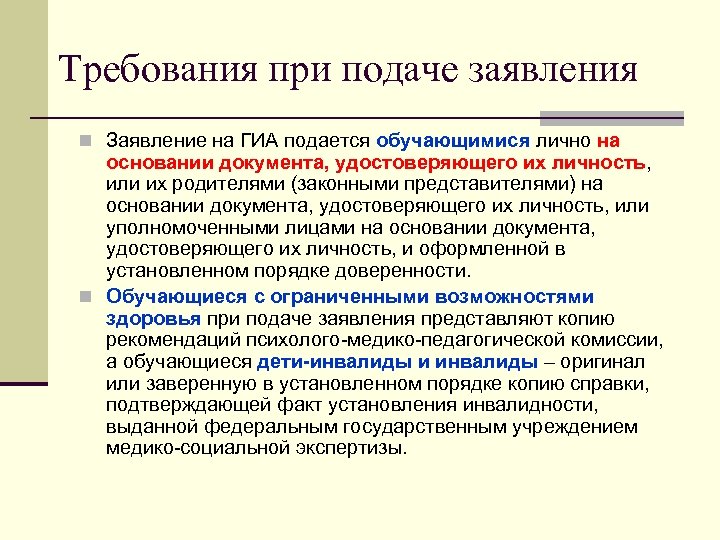 Требования при подаче заявления

Заявление на ГИА подается обучающимися лично на основании документа, удостоверяющего их личность, или их родителями (законными представителями) на основании документа, удостоверяющего их личность, или уполномоченными лицами на основании документа, удостоверяющего их личность, и оформленной в установленном порядке доверенности.

Обучающиеся с ограниченными возможностями здоровья при подаче заявления представляют копию рекомендаций психолого-медико-педагогической комиссии, а обучающиеся дети-инвалиды и инвалиды – оригинал или заверенную в установленном порядке копию справки, подтверждающей факт установления инвалидности, выданной федеральным государственным учреждением медико-социальной экспертизы.